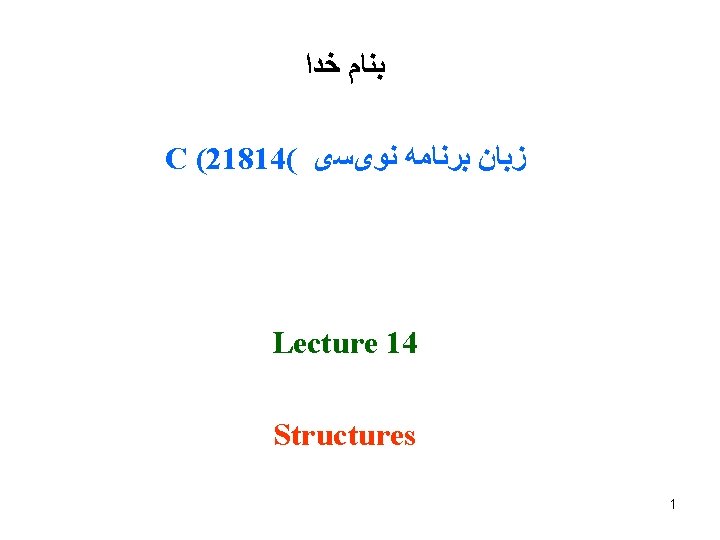 بنام خدا

زبان برنامه نویسی C (21814(

Lecture 14

Structures

1